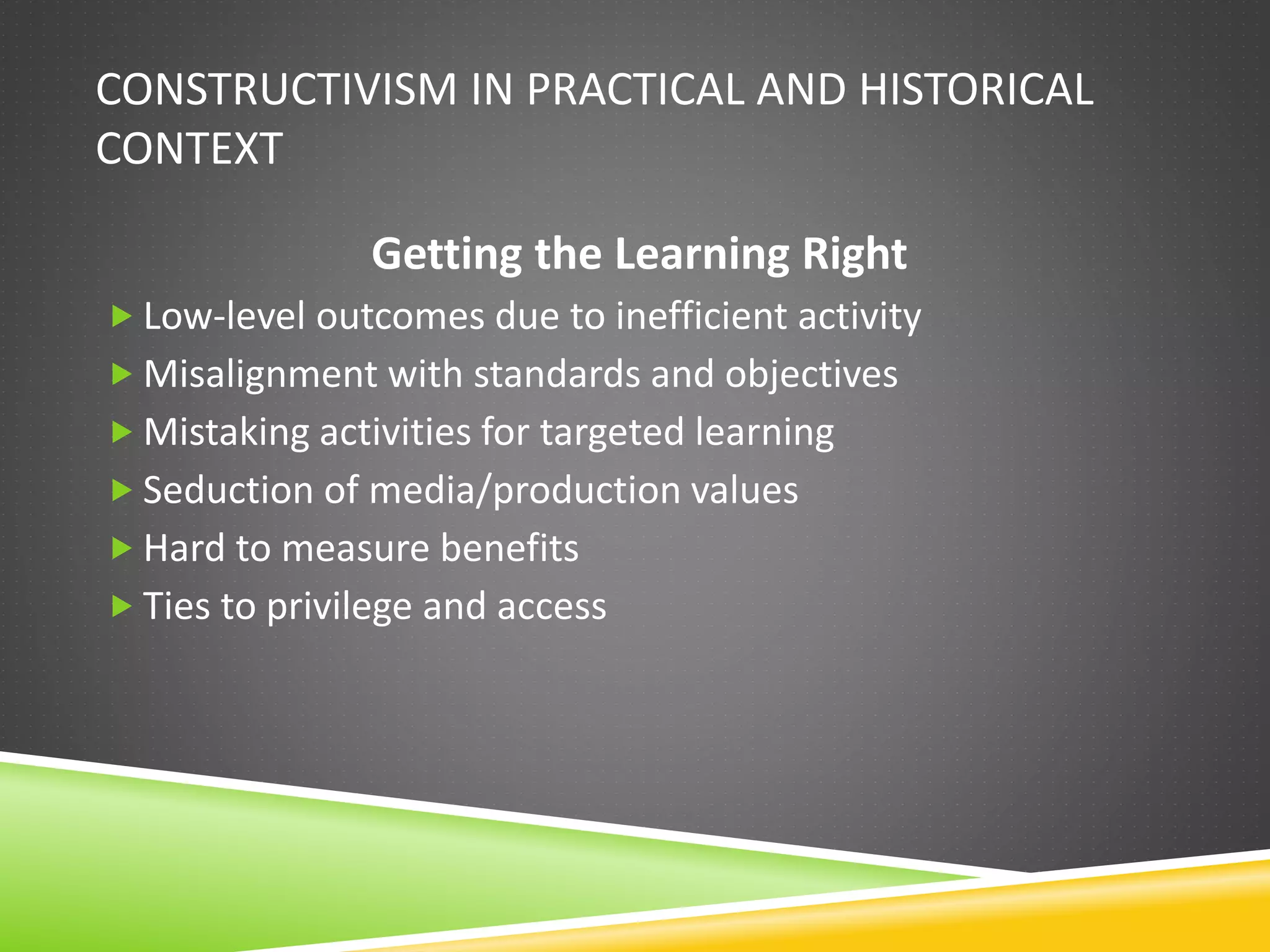 CONSTRUCTIVISM IN PRACTICAL AND HISTORICAL CONTEXT

Getting the Learning Right

Low-level outcomes due to inefficient activity
Misalignment with standards and objectives
Mistaking activities for targeted learning
Seduction of media/production values
Hard to measure benefits
Ties to privilege and access